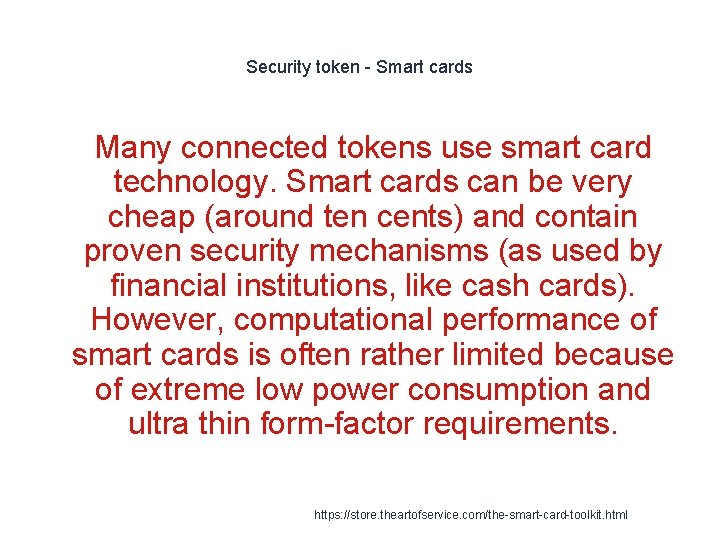 Security token - Smart cards

Many connected tokens use smart card technology. Smart cards can be very cheap (around ten cents) and contain proven security mechanisms (as used by financial institutions, like cash cards). However, computational performance of smart cards is often rather limited because of extreme low power consumption and ultra thin form-factor requirements.

https://store.theartofservice.com/the-smart-card-toolkit.html